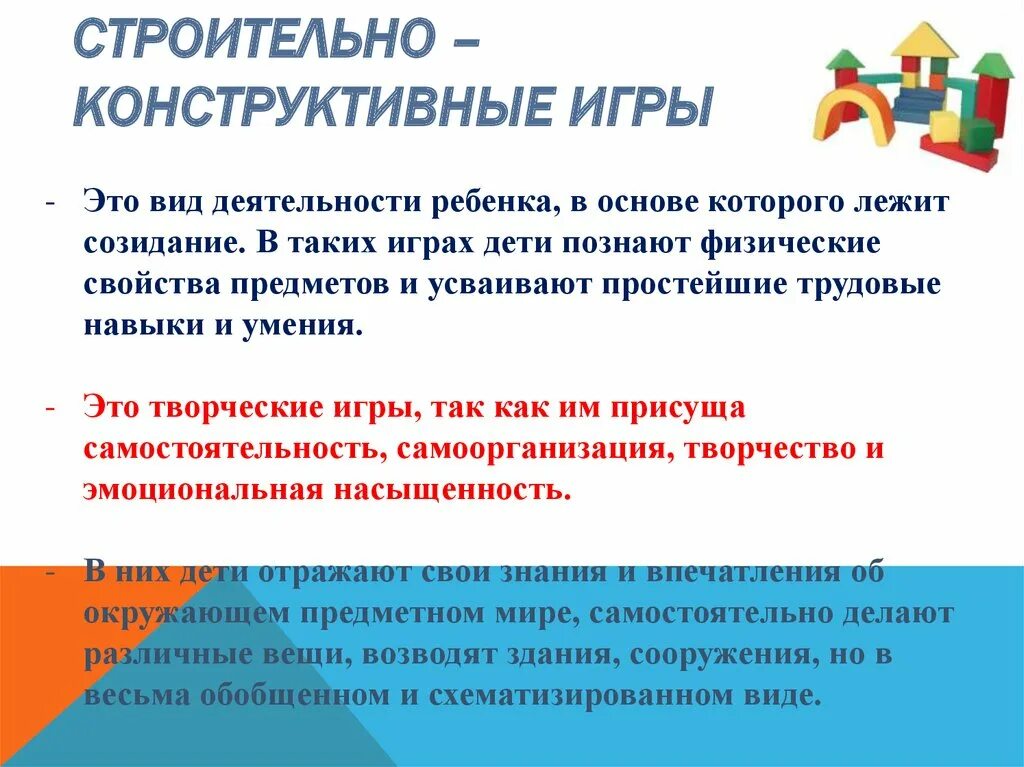 СТРОИТЕЛЬНО – КОНСТРУКТИВНЫЕ ИГРЫ

- Это вид деятельности ребенка, в основе которого лежит созидание. В таких играх дети познают физические свойства предметов и усваивают простейшие трудовые навыки и умения.

- Это творческие игры, так как им присуща самостоятельность, самоорганизация, творчество и эмоциональная насыщенность.

- В них дети отражают свои знания и впечатления об окружающем предметном мире, самостоятельно делают различные вещи, возводят здания, сооружения, но в весьма обобщенном и схематизированном виде.